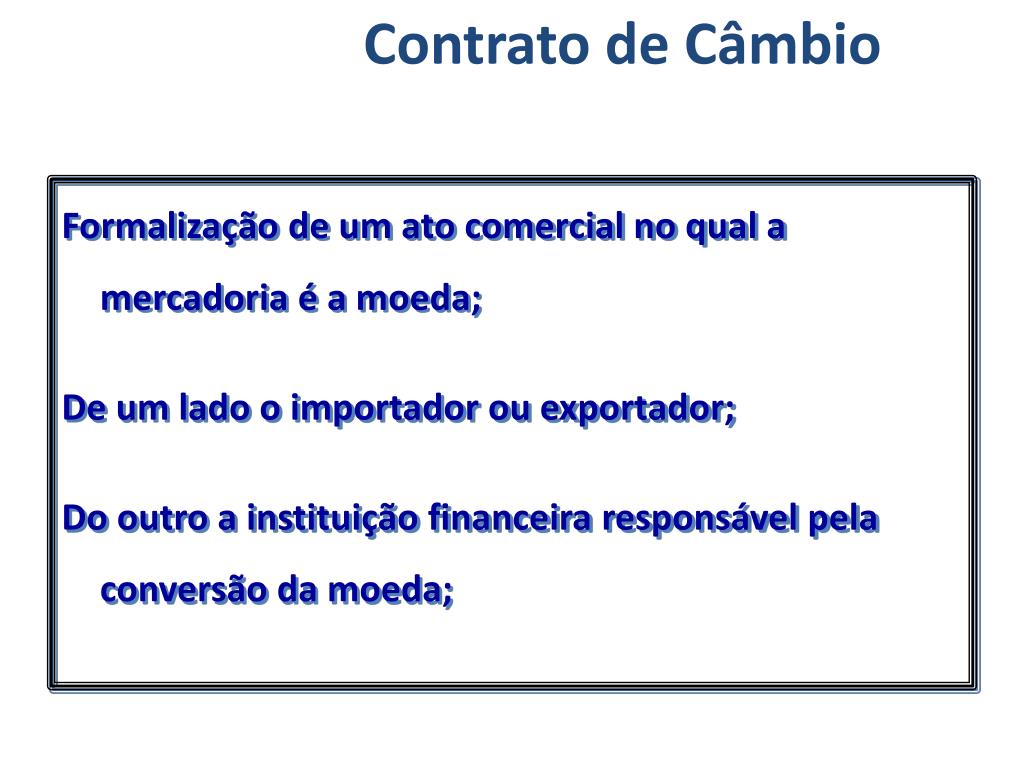 Contrato de Câmbio

Formalização de um ato comercial no qual a mercadoria é a moeda;

De um lado o importador ou exportador;

Do outro a instituição financeira responsável pela conversão da moeda;